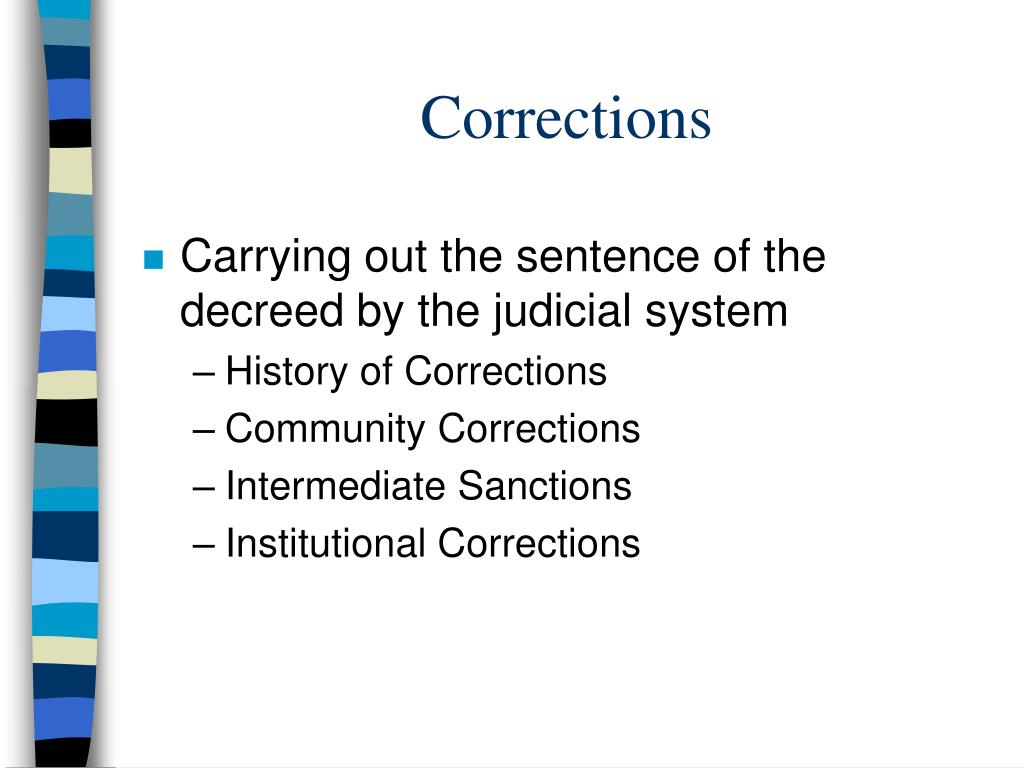 Corrections

Carrying out the sentence of the decreed by the judicial system

– History of Corrections
– Community Corrections
– Intermediate Sanctions
– Institutional Corrections